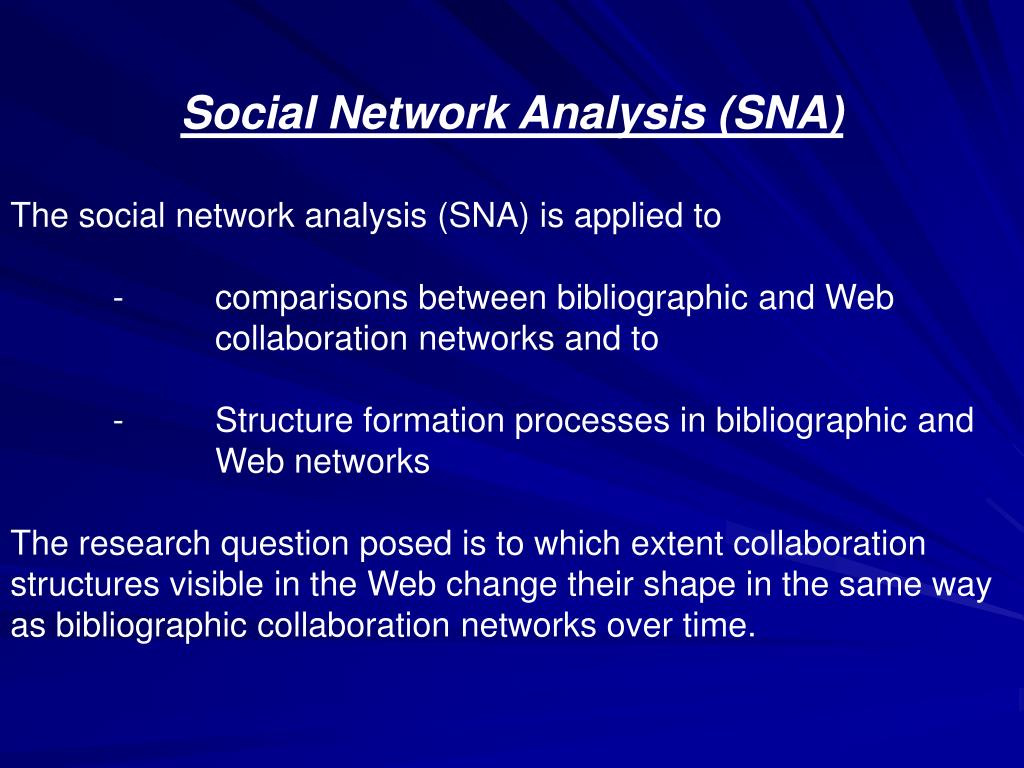 Social Network Analysis (SNA)

The social network analysis (SNA) is applied to

- comparisons between bibliographic and Web collaboration networks and to

- Structure formation processes in bibliographic and Web networks

The research question posed is to which extent collaboration structures visible in the Web change their shape in the same way as bibliographic collaboration networks over time.